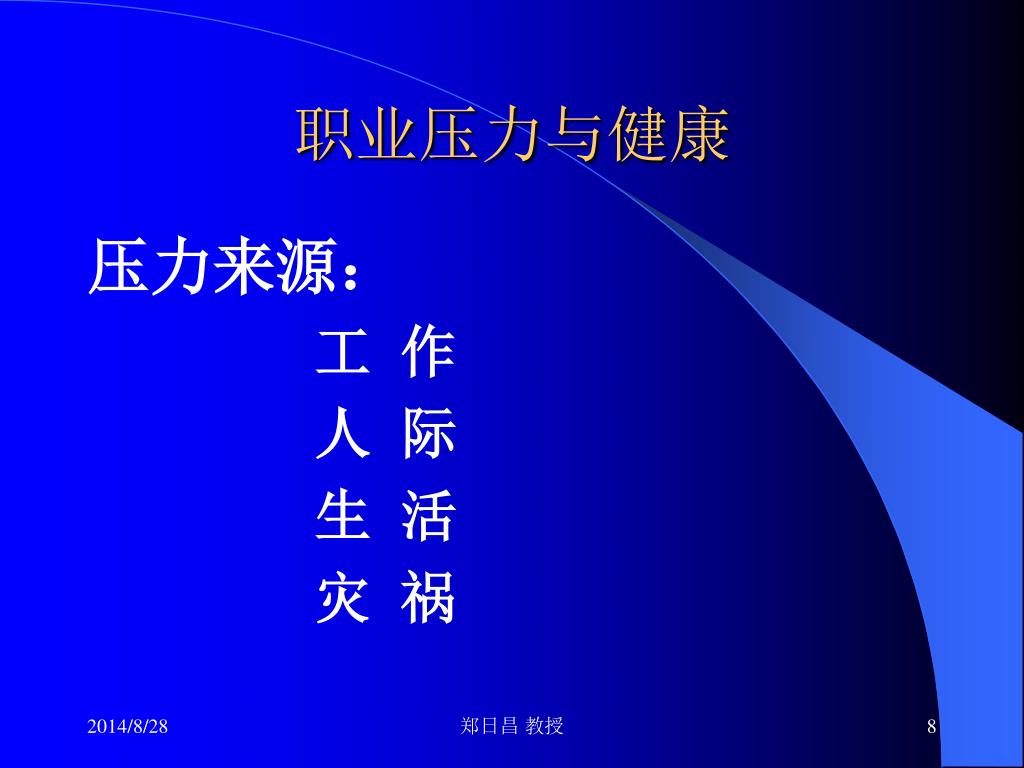 职业压力与健康

压力来源：

工 作
人 际
生 活
灾 祸

2014/8/28

郑日昌 教授

8